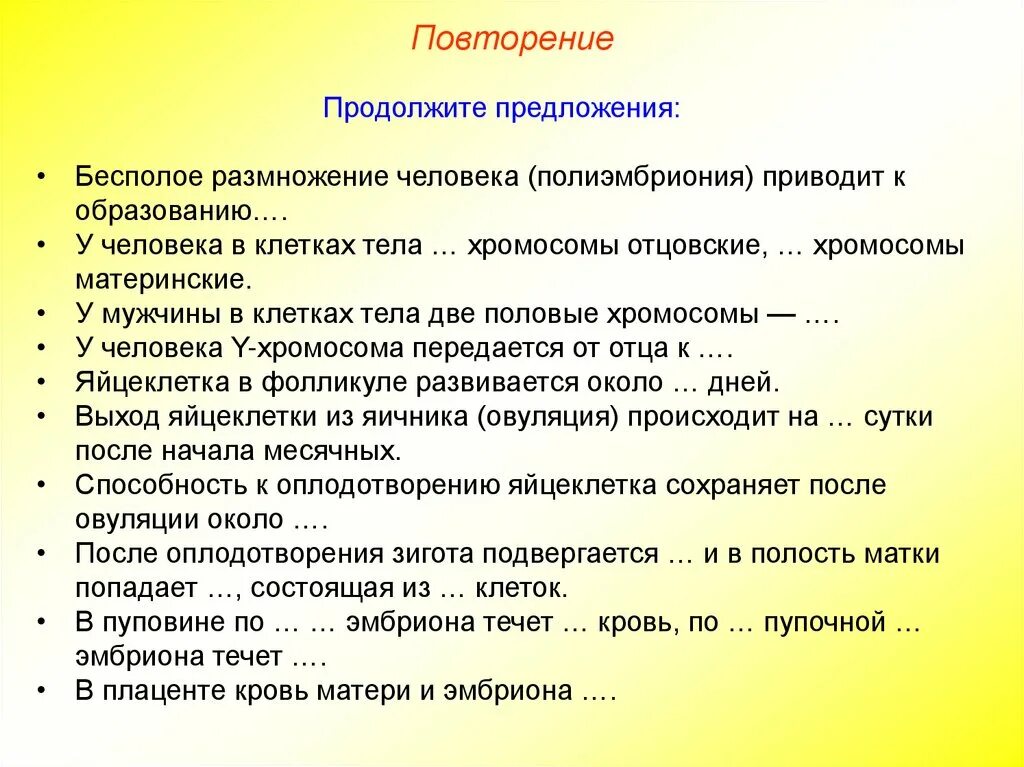 Повторение

Продолжите предложения:

• Бесполое размножение человека (полиэмбриония) приводит к образованию….
• У человека в клетках тела … хромосомы отцовские, … хромосомы материнские.
• У мужчины в клетках тела две половые хромосомы — ….
• У человека Y-хромосома передается от отца к ….
• Яйцеклетка в фолликуле развивается около … дней.
• Выход яйцеклетки из яичника (овуляция) происходит на … сутки после начала месячных.
• Способность к оплодотворению яйцеклетка сохраняет после овуляции около ….
• После оплодотворения зигота подвергается … и в полость матки попадает …, состоящая из … клеток.
• В пуповине по … … эмбриона течет … кровь, по … пупочной … эмбриона течет ….
• В плаценте кровь матери и эмбриона ….